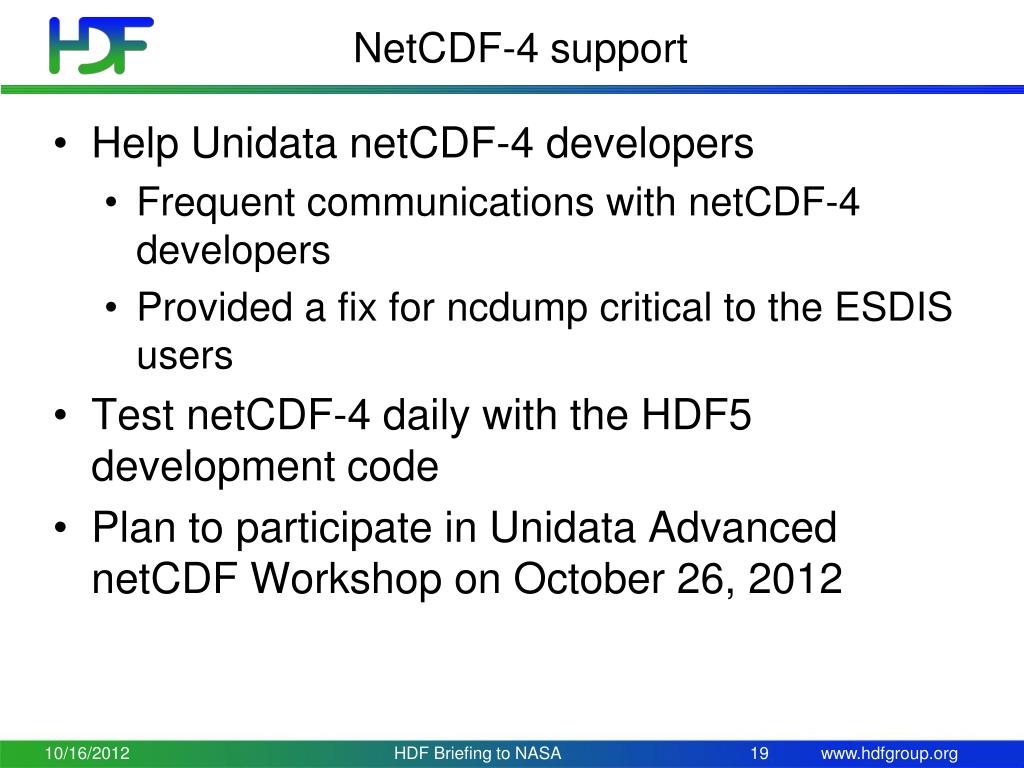 HDF

NetCDF-4 support

• Help Unidata netCDF-4 developers
  • Frequent communications with netCDF-4 developers
  • Provided a fix for ncdump critical to the ESDIS users
• Test netCDF-4 daily with the HDF5 development code
• Plan to participate in Unidata Advanced netCDF Workshop on October 26, 2012

10/16/2012 HDF Briefing to NASA 19 www.hdfgroup.org